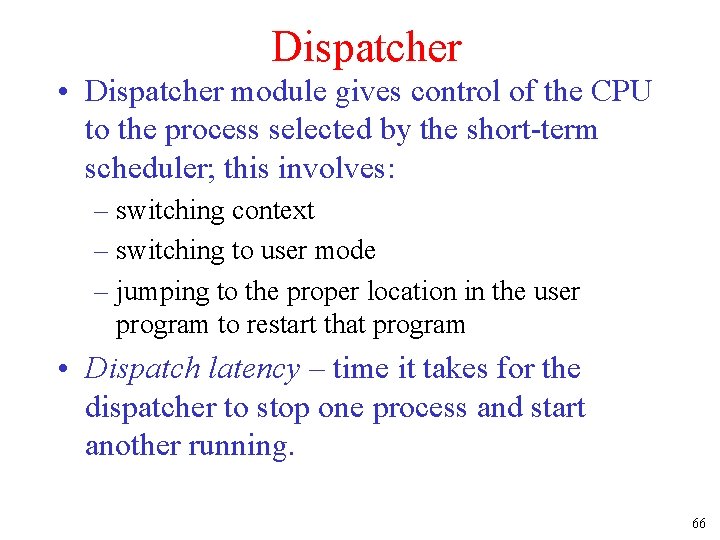 Dispatcher

• Dispatcher module gives control of the CPU to the process selected by the short-term scheduler; this involves:
– switching context
– switching to user mode
– jumping to the proper location in the user program to restart that program

• Dispatch latency – time it takes for the dispatcher to stop one process and start another running.

66